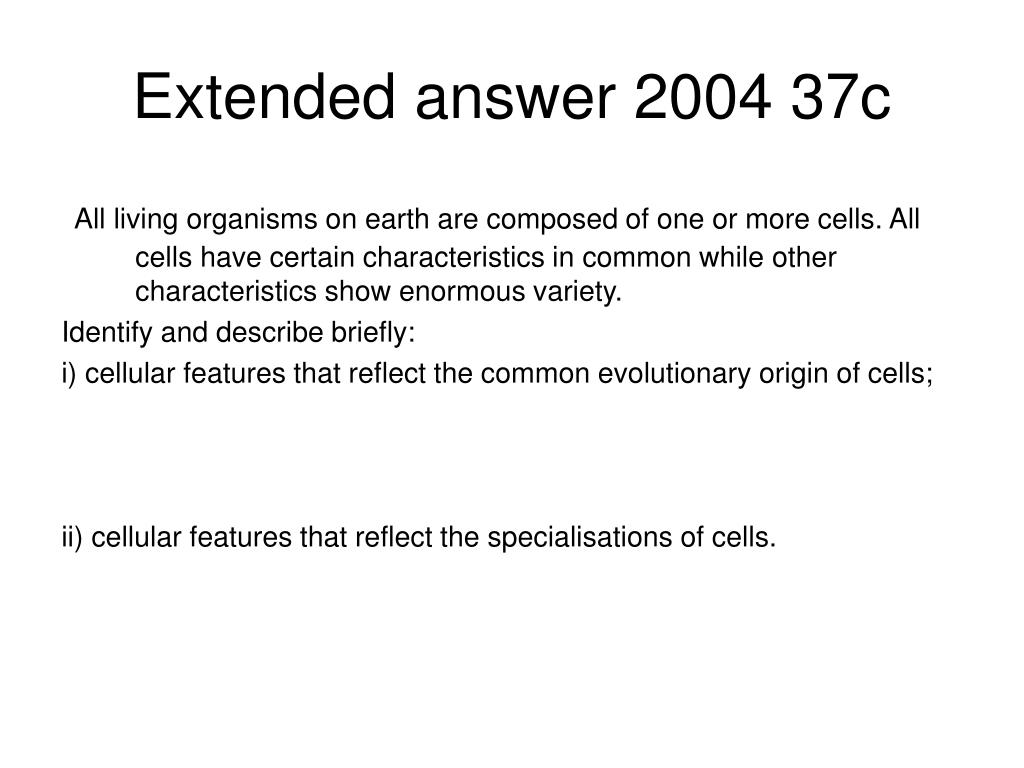 Extended answer 2004 37c

All living organisms on earth are composed of one or more cells. All cells have certain characteristics in common while other characteristics show enormous variety.

Identify and describe briefly:

i) cellular features that reflect the common evolutionary origin of cells;

ii) cellular features that reflect the specialisations of cells.